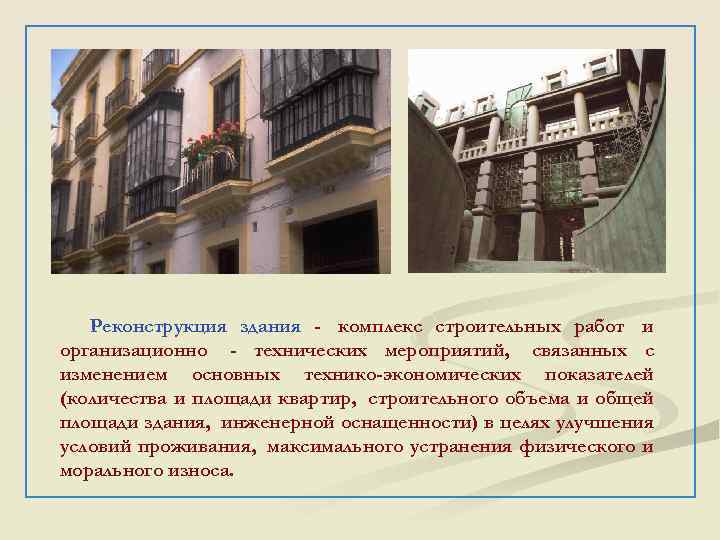 Реконструкция здания - комплекс строительных работ и организационно - технических мероприятий, связанных с изменением основных технико-экономических показателей (количества и площади квартир, строительного объема и общей площади здания, инженерной оснащенности) в целях улучшения условий проживания, максимального устранения физического и морального износа.